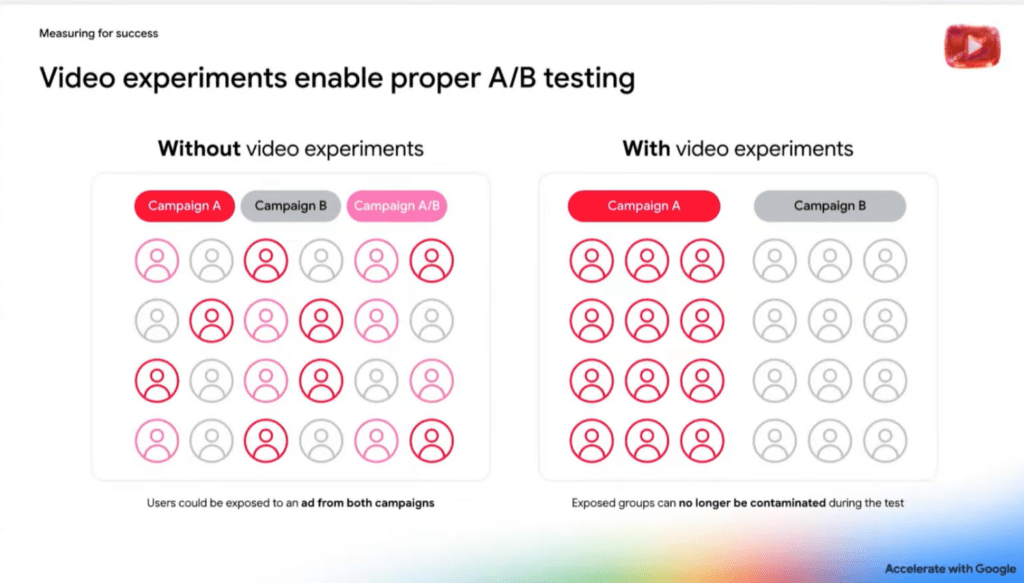 Measuring for success

Video experiments enable proper A/B testing

Without video experiments

Campaign A
Campaign B
Campaign A/B

Users could be exposed to an ad from both campaigns

With video experiments

Campaign A
Campaign B

Exposed groups can no longer be contaminated during the test

Accelerate with Google